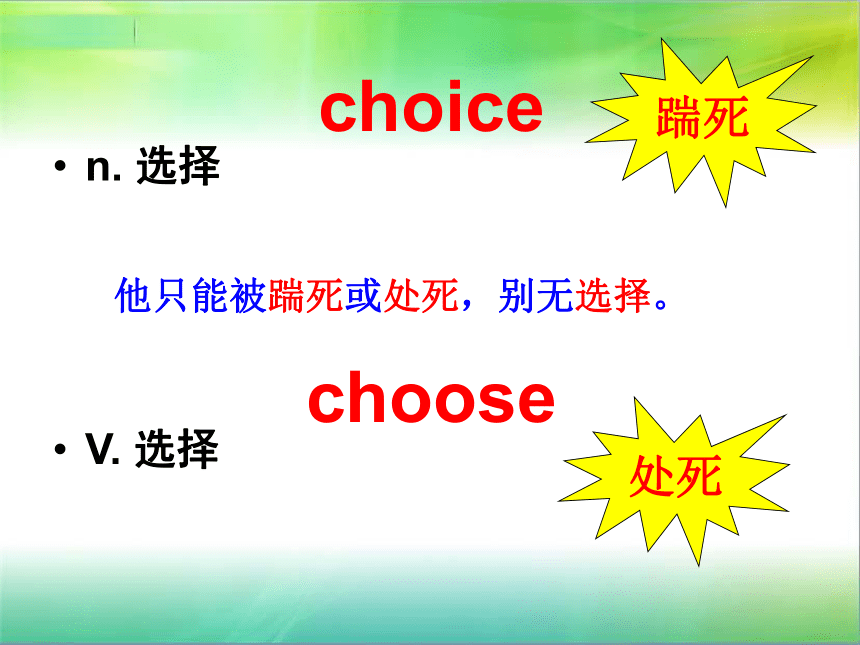 choice

踹死

• n. 选择

他只能被踹死或处死，别无选择。

choose

• V. 选择

处死